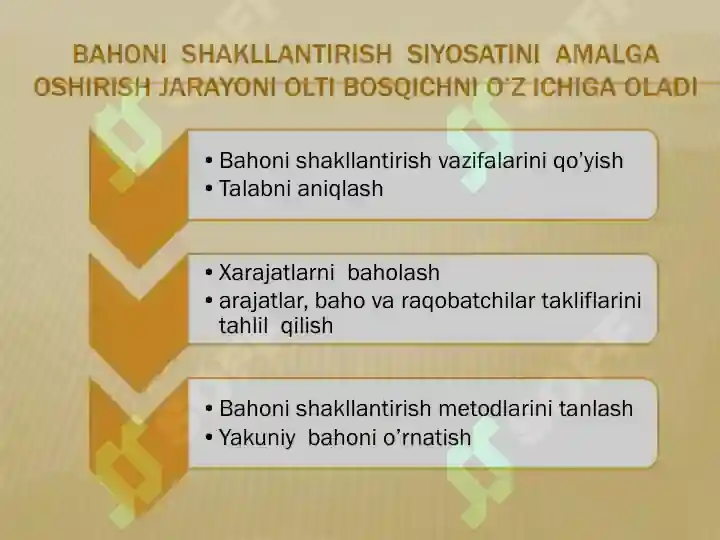 BAHONI SHAKLLANTIRISH SIYOSATINI AMALGA OSHIRISH JARAYONI OLTI BOSQICHNI O'Z ICHIGA OLADI

• Bahoni shakllantirish vazifalarini qo'yish
• Talabni aniqlash

• Xarajatlarni baholash
• arajatlar, baho va raqobatchilar takliflarini tahlil qilish

• Bahoni shakllantirish metodlarini tanlash
• Yakuniy bahoni o'rnatish